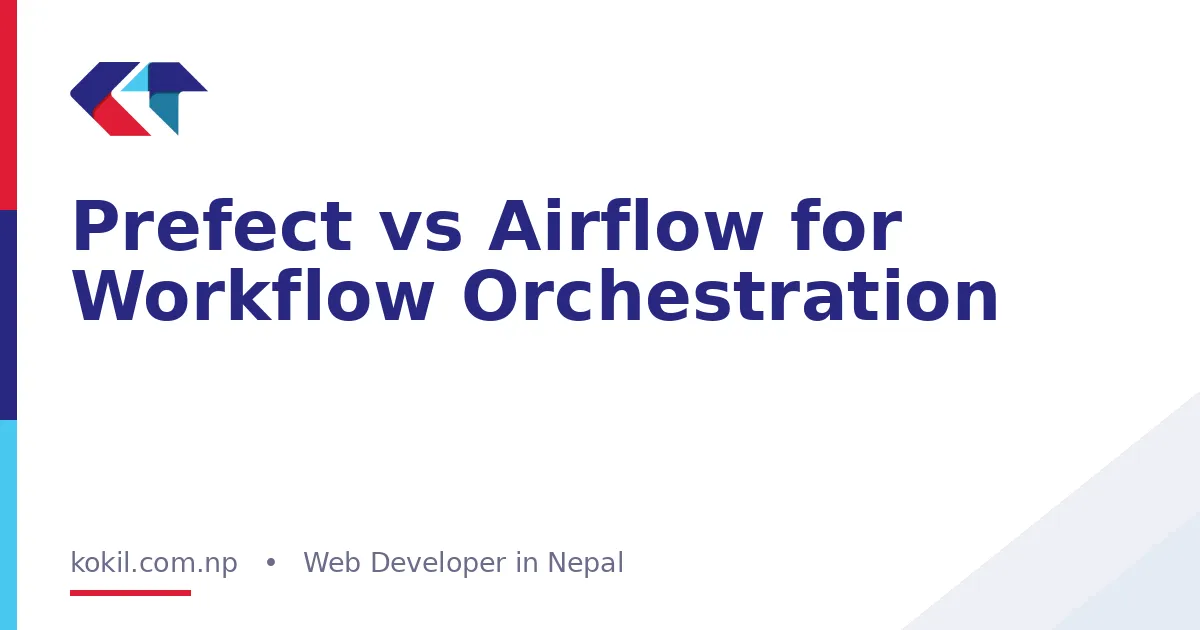 Prefect vs Airflow for Workflow Orchestration

kokil.com.np • Web Developer in Nepal